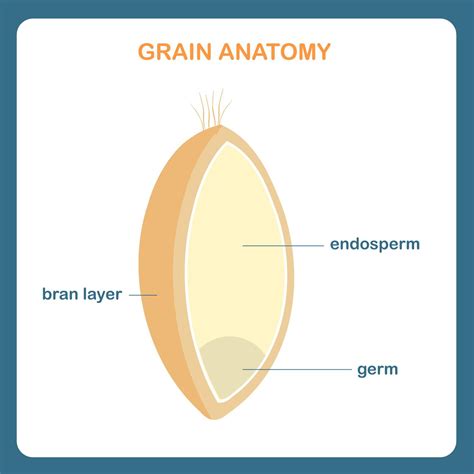 GRAIN ANATOMY

endosperm

bran layer

germ